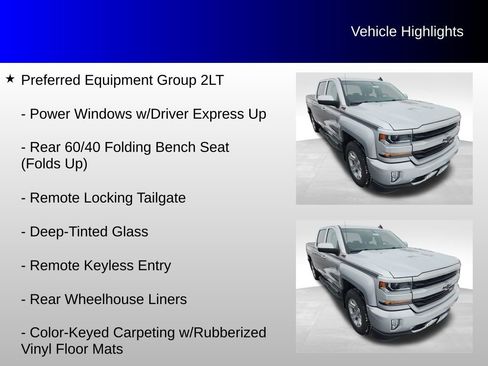 Vehicle Highlights

★ Preferred Equipment Group 2LT

- Power Windows w/Driver Express Up

- Rear 60/40 Folding Bench Seat (Folds Up)

- Remote Locking Tailgate

- Deep-Tinted Glass

- Remote Keyless Entry

- Rear Wheelhouse Liners

- Color-Keyed Carpeting w/Rubberized Vinyl Floor Mats